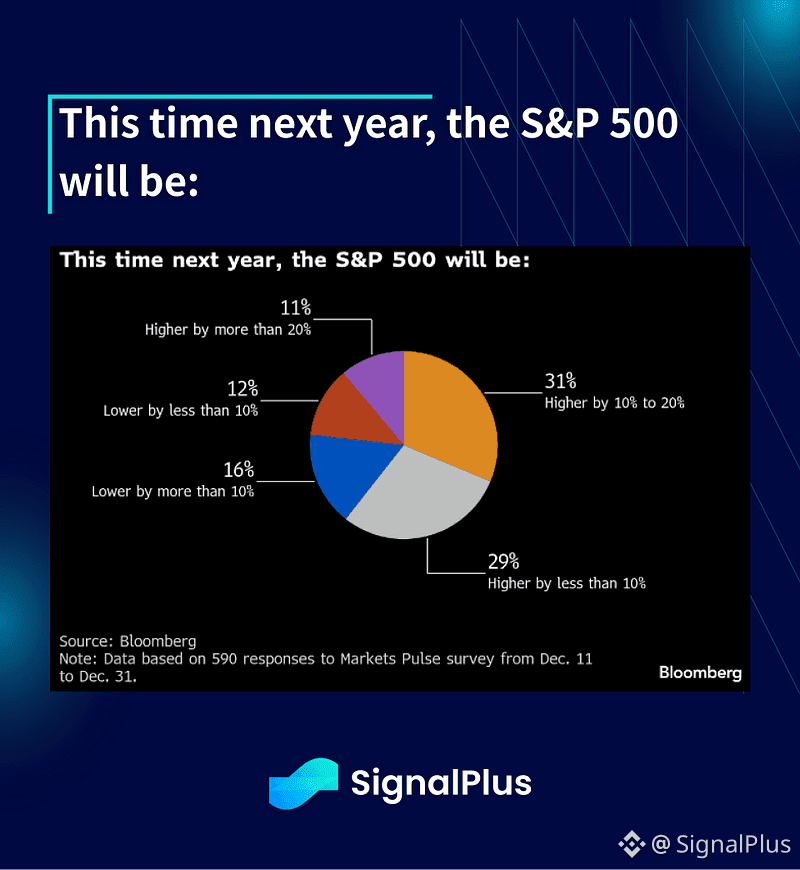 This time next year, the S&P 500 will be:

This time next year, the S&P 500 will be:

11%
Higher by more than 20%

12%
Lower by less than 10%

16%
Lower by more than 10%

31%
Higher by 10% to 20%

29%
Higher by less than 10%

Source: Bloomberg
Note: Data based on 590 responses to Markets Pulse survey from Dec. 11 to Dec. 31.

Bloomberg

SignalPlus

@ SignalPlus